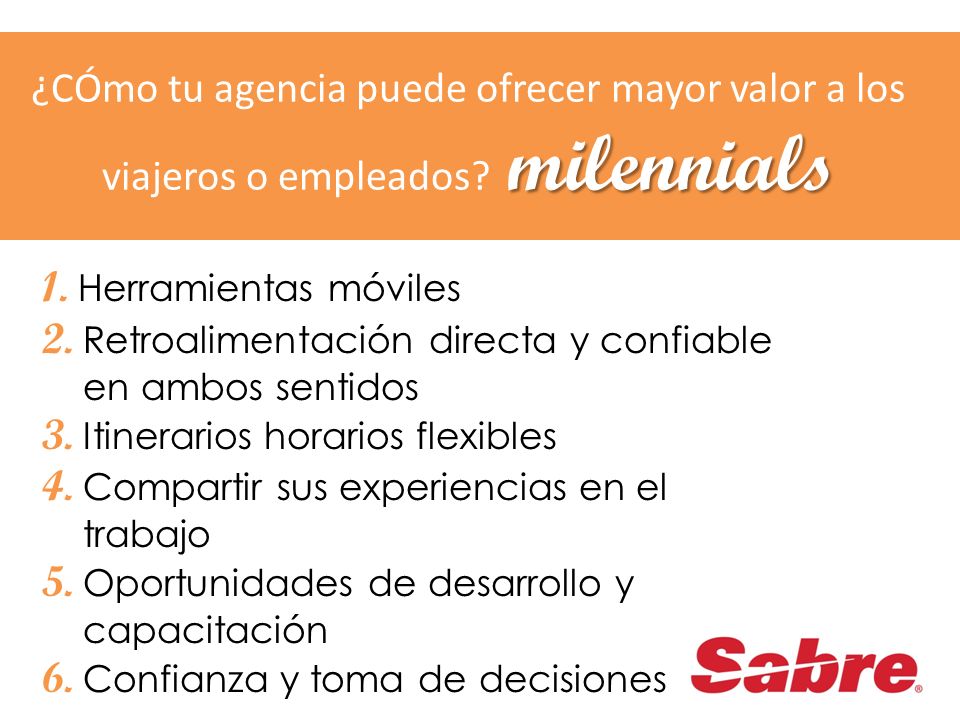 ¿CÓmo tu agencia puede ofrecer mayor valor a los viajeros o empleados? milennials

1. Herramientas móviles
2. Retroalimentación directa y confiable en ambos sentidos
3. Itinerarios horarios flexibles
4. Compartir sus experiencias en el trabajo
5. Oportunidades de desarrollo y capacitación
6. Confianza y toma de decisiones

Sabre®